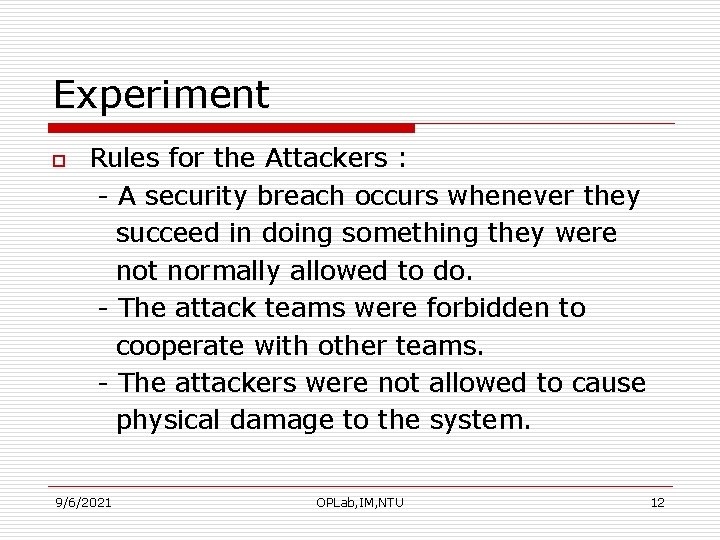 Experiment

Rules for the Attackers :

- A security breach occurs whenever they succeed in doing something they were not normally allowed to do.
- The attack teams were forbidden to cooperate with other teams.
- The attackers were not allowed to cause physical damage to the system.

9/6/2021 OPLab,IM,NTU 12